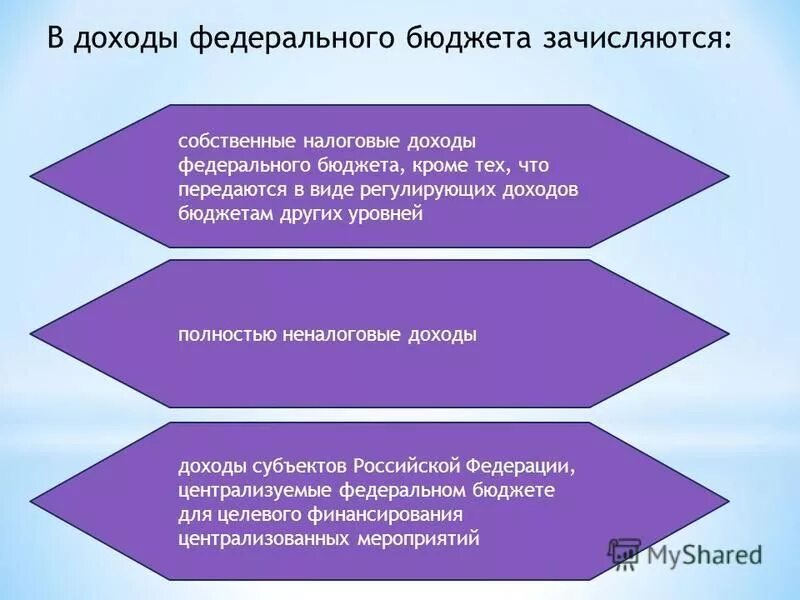 В доходы федерального бюджета зачисляются:

собственные налоговые доходы федерального бюджета, кроме тех, что передаются в виде регулирующих доходов бюджетам других уровней

полностью неналоговые доходы

доходы субъектов Российской Федерации, централизуемые федеральном бюджете для целевого финансирования централизованных мероприятий

MyShared